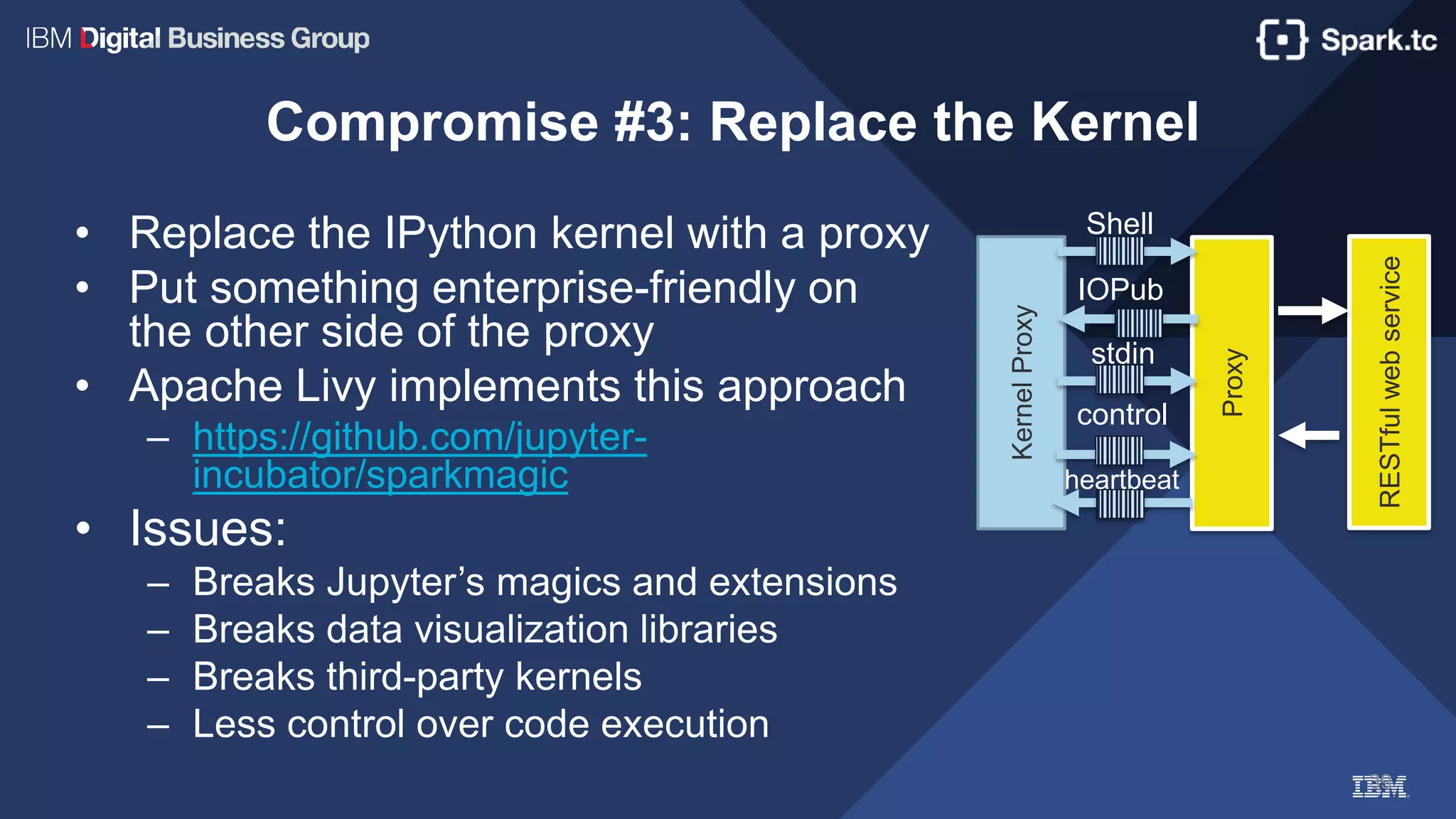 IBM Digital Business Group

Spark.tc

Compromise #3: Replace the Kernel

• Replace the IPython kernel with a proxy
• Put something enterprise-friendly on the other side of the proxy
• Apache Livy implements this approach
  – https://github.com/jupyter-incubator/sparkmagic
• Issues:
  – Breaks Jupyter's magics and extensions
  – Breaks data visualization libraries
  – Breaks third-party kernels
  – Less control over code execution

Kernel Proxy

Shell

IOPub

stdin

control

heartbeat

Proxy

RESTful web service

IBM